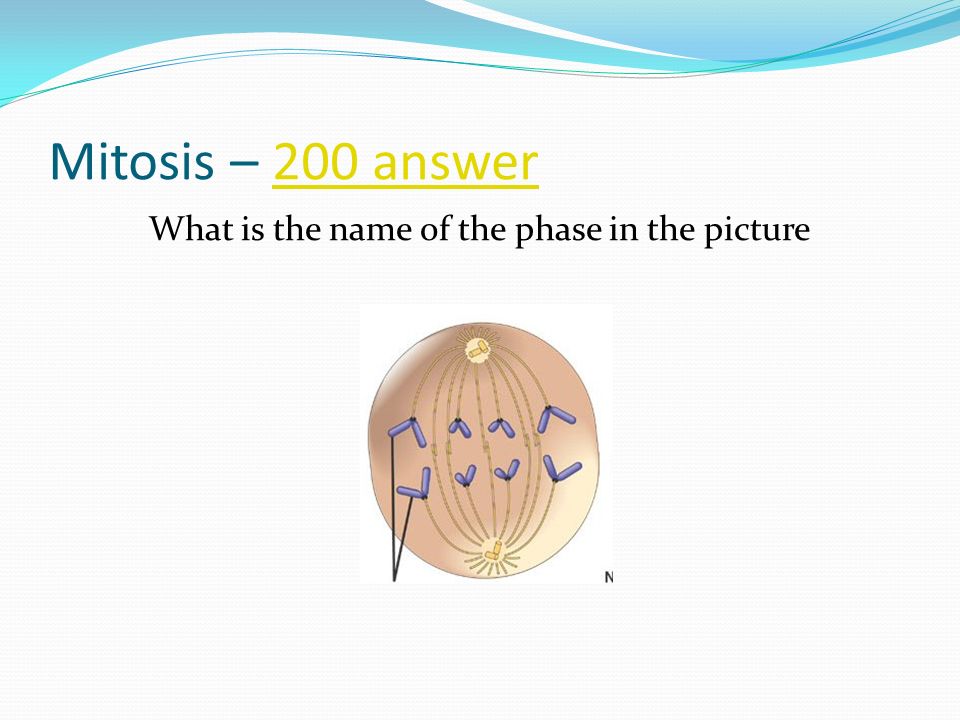 Mitosis – 200 answer

What is the name of the phase in the picture

N